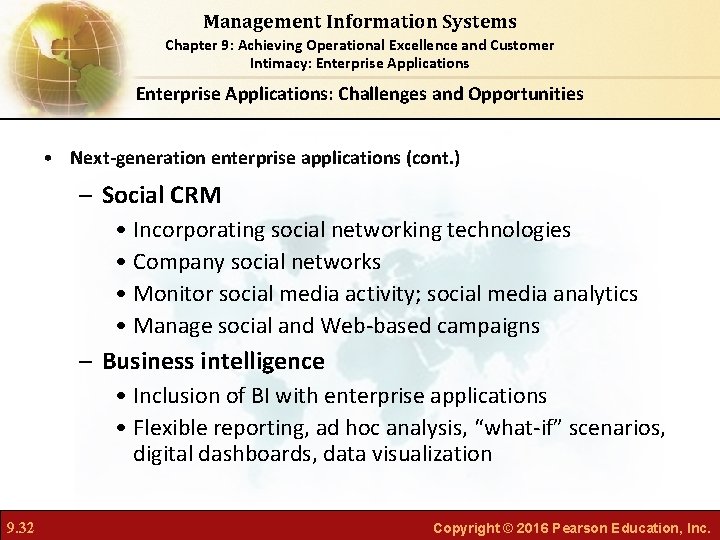 Management Information Systems

Chapter 9: Achieving Operational Excellence and Customer Intimacy: Enterprise Applications

Enterprise Applications: Challenges and Opportunities

• Next-generation enterprise applications (cont.)

– Social CRM

• Incorporating social networking technologies

• Company social networks

• Monitor social media activity; social media analytics

• Manage social and Web-based campaigns

– Business intelligence

• Inclusion of BI with enterprise applications

• Flexible reporting, ad hoc analysis, “what-if” scenarios, digital dashboards, data visualization

9.32

Copyright © 2016 Pearson Education, Inc.